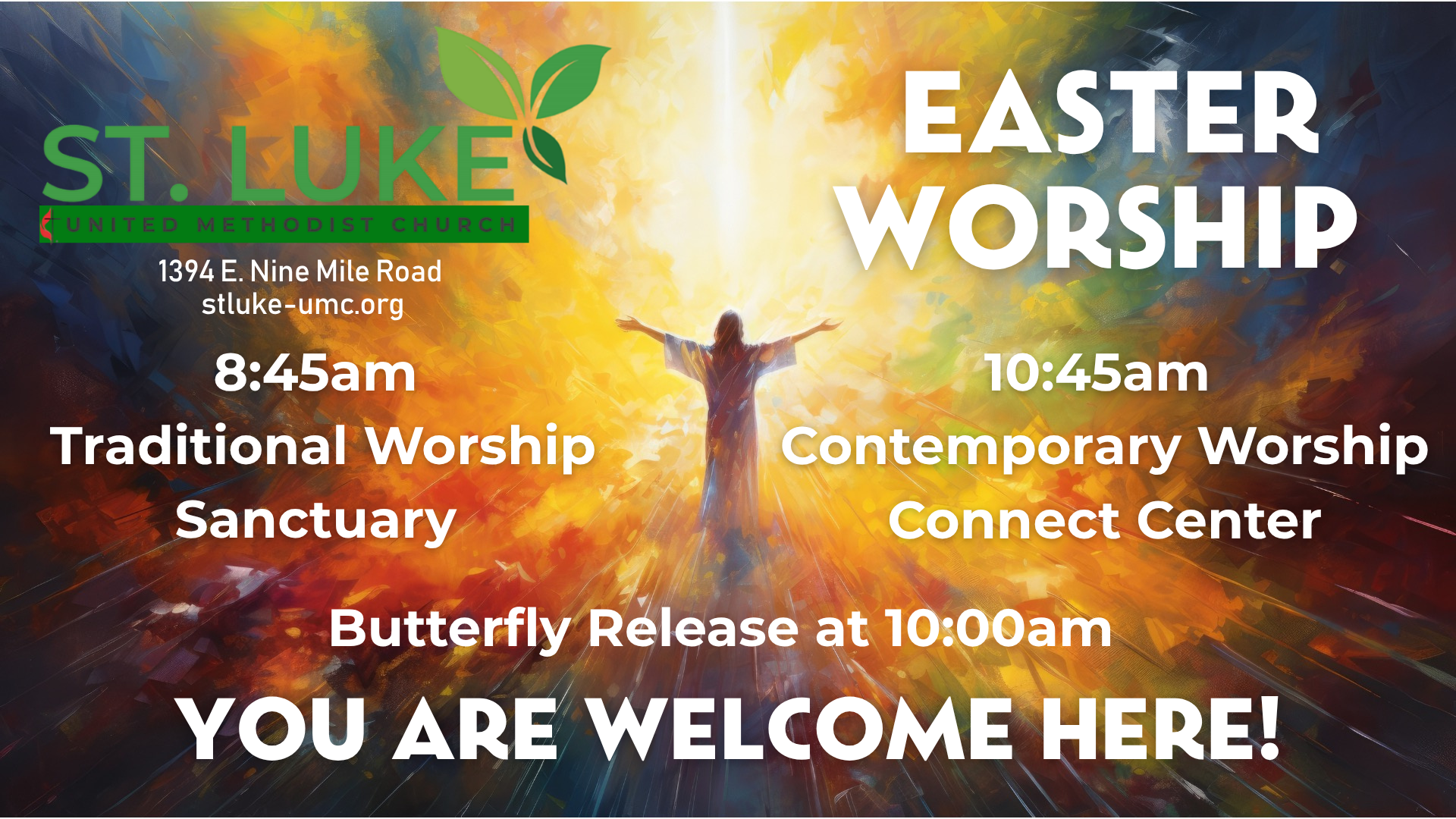 ST. LUKE
UNITED METHODIST CHURCH
1394 E. Nine Mile Road
stluke-umc.org

EASTER WORSHIP

8:45am
Traditional Worship
Sanctuary

10:45am
Contemporary Worship
Connect Center

Butterfly Release at 10:00am

YOU ARE WELCOME HERE!